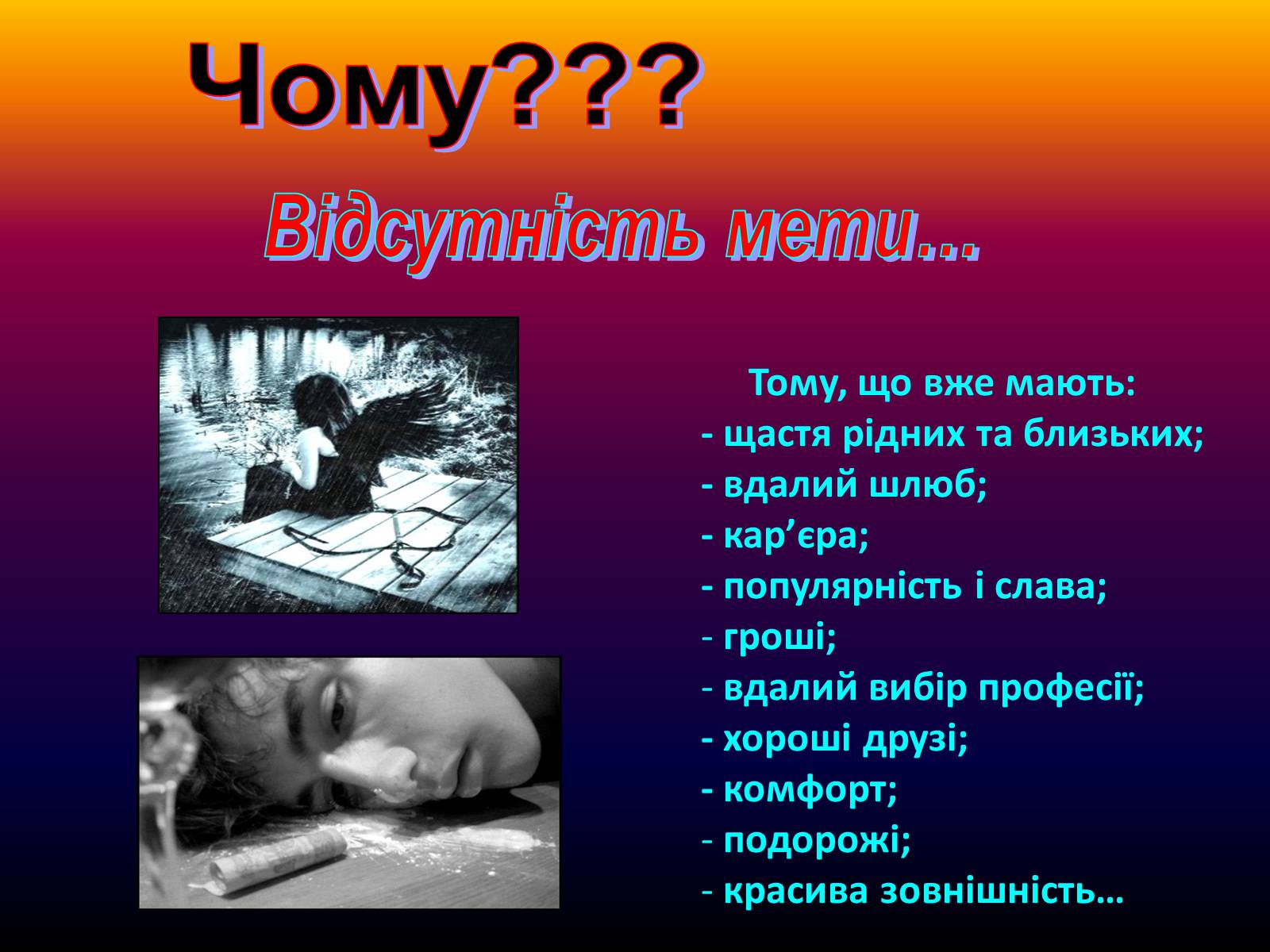 Чому???

Відсутність мети...

Тому, що вже мають:
- щастя рідних та близьких;
- вдалий шлюб;
- кар’єра;
- популярність і слава;
- гроші;
- вдалий вибір професії;
- хороші друзі;
- комфорт;
- подорожі;
- красива зовнішність…